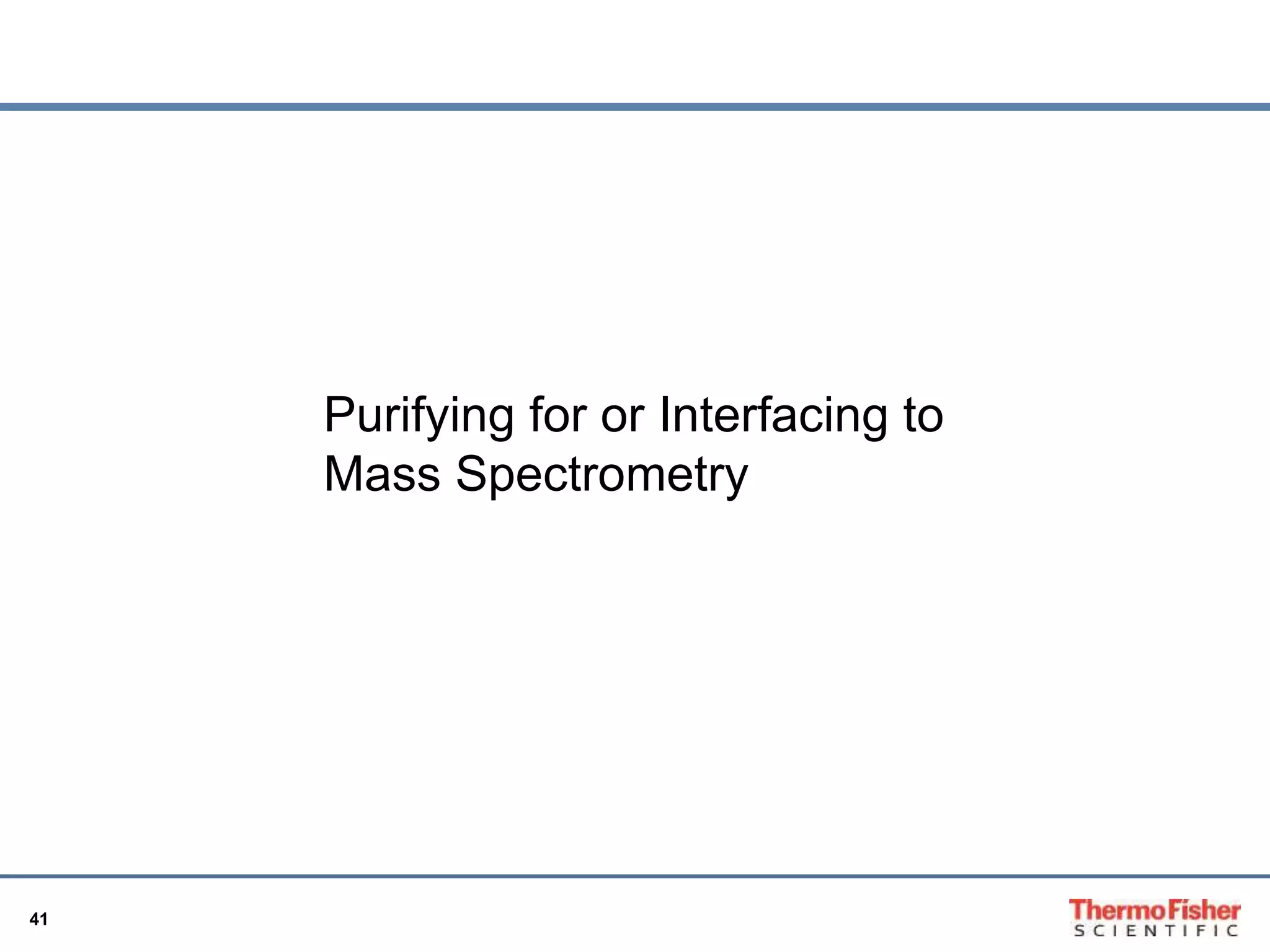 Purifying for or Interfacing to Mass Spectrometry

41

ThermoFisher
SCIENTIFIC